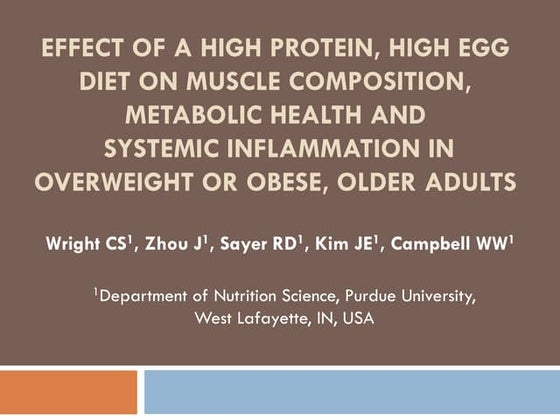 EFFECT OF A HIGH PROTEIN, HIGH EGG DIET ON MUSCLE COMPOSITION, METABOLIC HEALTH AND SYSTEMIC INFLAMMATION IN OVERWEIGHT OR OBESE, OLDER ADULTS

Wright CS$^1$, Zhou J$^1$, Sayer RD$^1$, Kim JE$^1$, Campbell WW$^1$

$^1$Department of Nutrition Science, Purdue University, West Lafayette, IN, USA